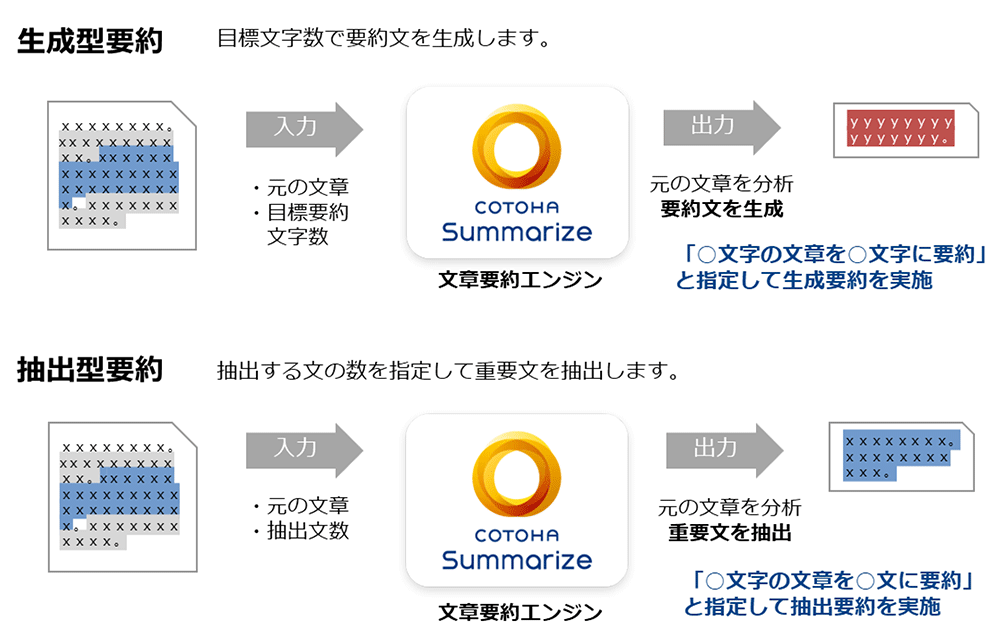 生成型要約

目標文字数で要約文を生成します。

xxxxxxxx。
xxxxxxxxx
xx。xxxxxx
xxxxxxxxx
xxxxxxxxx
x。xxxxxxx
xxxx。

入力

・元の文章
・目標要約文字数

COTOHA
Summarize

文章要約エンジン

出力

元の文章を分析
要約文を生成

yyyyyyyy
yyyyyyy。

「○文字の文章を○文字に要約」と指定して生成要約を実施

抽出型要約

抽出する文の数を指定して重要文を抽出します。

xxxxxxxx。
xxxxxxxxx
xx。xxxxxx
xxxxxxxxx
xxxxxxxxx
x。xxxxxxx
xxxx。

入力

・元の文章
・抽出文数

COTOHA
Summarize

文章要約エンジン

出力

元の文章を分析
重要文を抽出

xxxxxxxx。
xxxxxxxxx
xxx。

「○文字の文章を○文に要約」と指定して抽出要約を実施